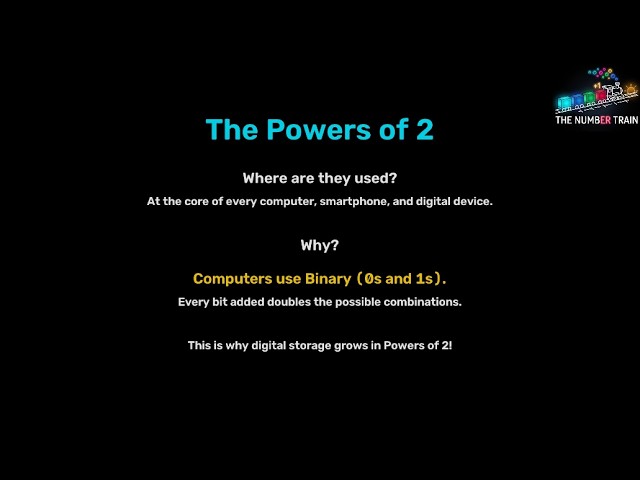 +1

THE NUMBER TRAIN

The Powers of 2

Where are they used?

At the core of every computer, smartphone, and digital device.

Why?

Computers use Binary (0s and 1s).

Every bit added doubles the possible combinations.

This is why digital storage grows in Powers of 2!